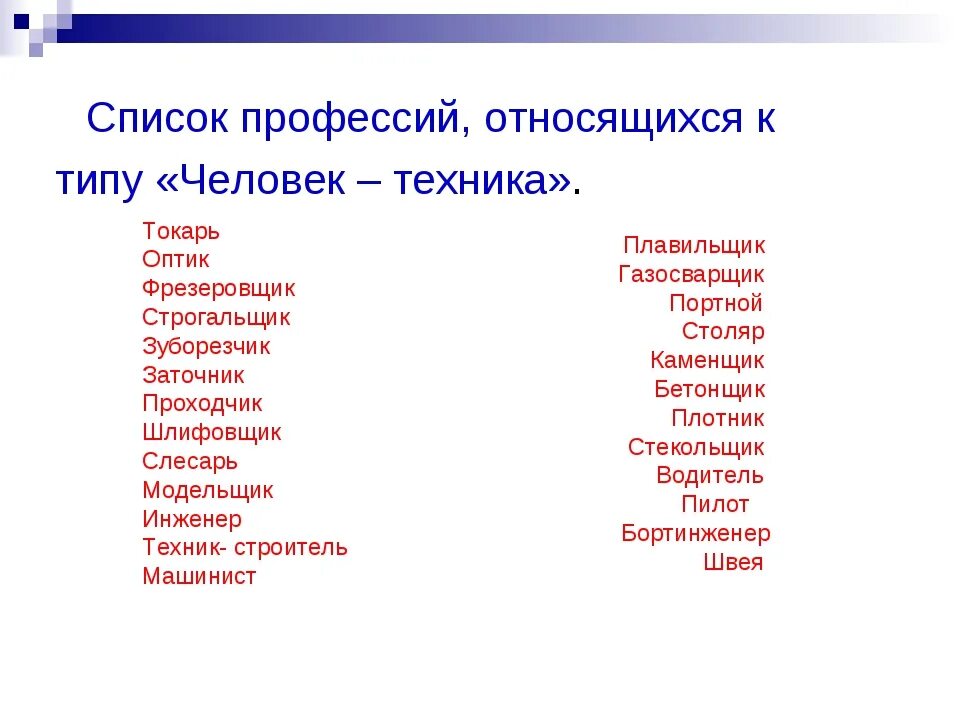 Список профессий, относящихся к типу «Человек – техника».

Токарь
Оптик
Фрезеровщик
Строгальщик
Зуборезчик
Заточник
Проходчик
Шлифовщик
Слесарь
Модельщик
Инженер
Техник- строитель
Машинист

Плавильщик
Газосварщик
Портной
Столяр
Каменщик
Бетонщик
Плотник
Стекольщик
Водитель
Пилот
Бортинженер
Швея